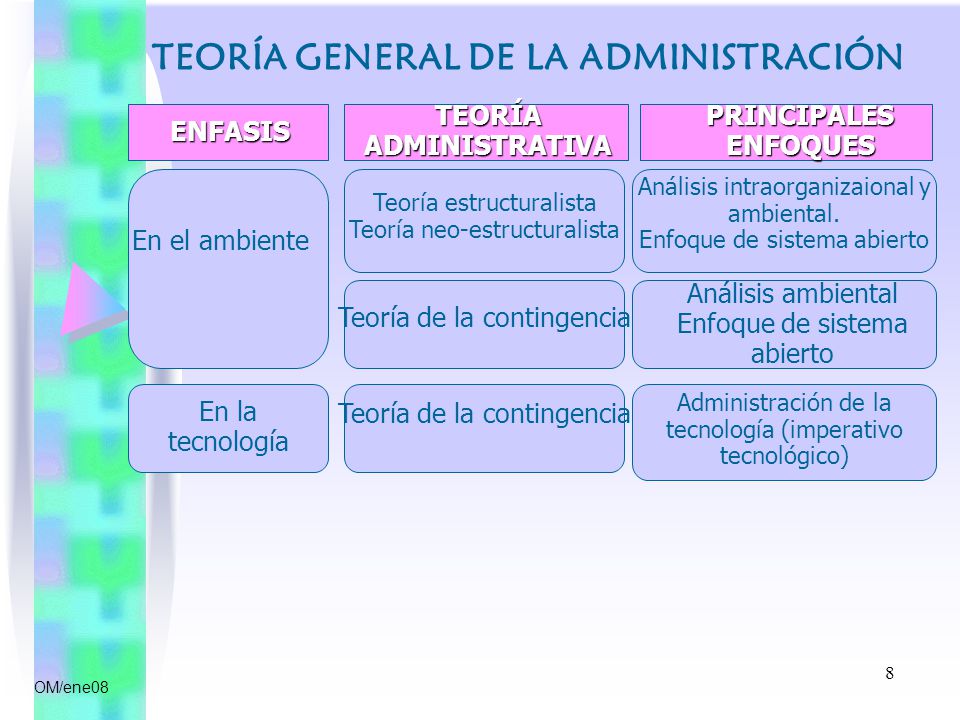 TEORÍA GENERAL DE LA ADMINISTRACIÓN

| ENFASIS | TEORÍA ADMINISTRATIVA | PRINCIPALES ENFOQUES |
|---|---|---|
| En el ambiente | Teoría estructuralista Teoría neo-estructuralista | Análisis intraorganizaional y ambiental. Enfoque de sistema abierto |
| | Teoría de la contingencia | Análisis ambiental Enfoque de sistema abierto |
| En la tecnología | Teoría de la contingencia | Administración de la tecnología (imperativo tecnológico) |

OM/ene08

8